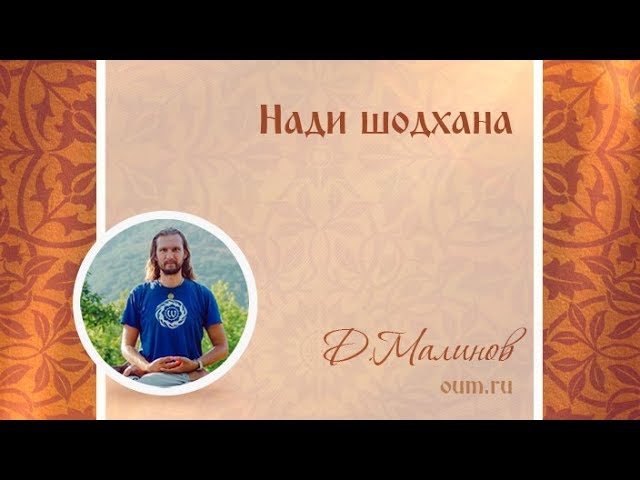 Нади шодхана

Д.Малинов
oum.ru